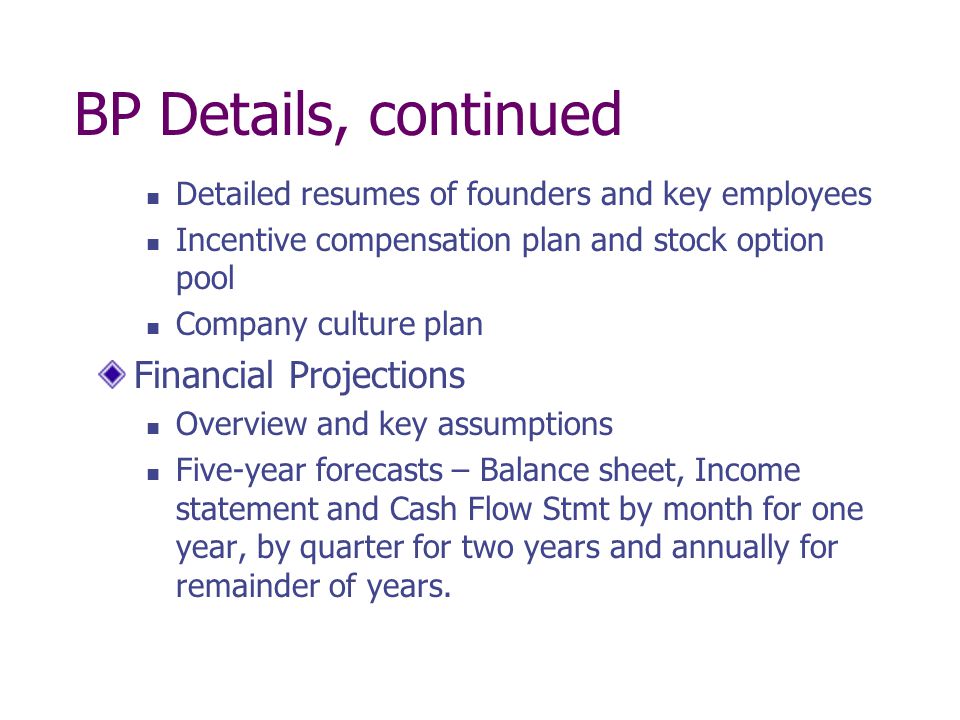 BP Details, continued

- Detailed resumes of founders and key employees
- Incentive compensation plan and stock option pool
- Company culture plan

Financial Projections

- Overview and key assumptions
- Five-year forecasts – Balance sheet, Income statement and Cash Flow Stmt by month for one year, by quarter for two years and annually for remainder of years.